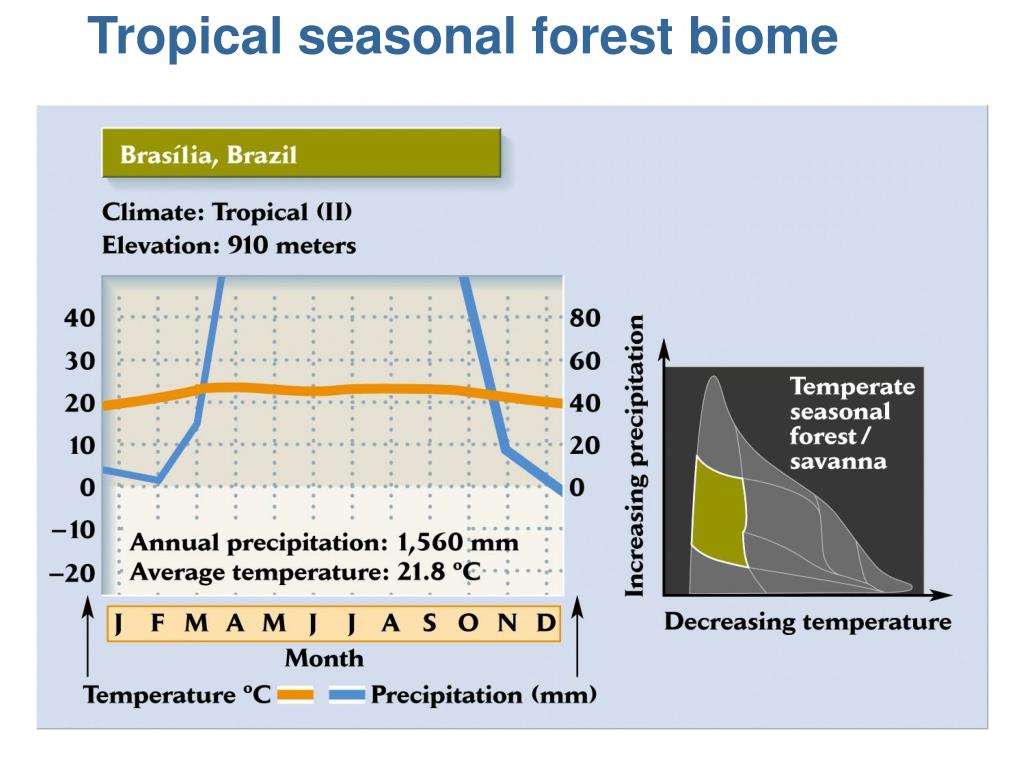 Tropical seasonal forest biome

Brasília, Brazil

Climate: Tropical (II)
Elevation: 910 meters

40
30
20
10
0
−10
−20

80
60
40
20
0

Annual precipitation: 1,560 mm
Average temperature: 21.8 ºC

J F M A M J J A S O N D
Month

Temperature ºC Precipitation (mm)

Increasing precipitation

Temperate seasonal forest / savanna

Decreasing temperature